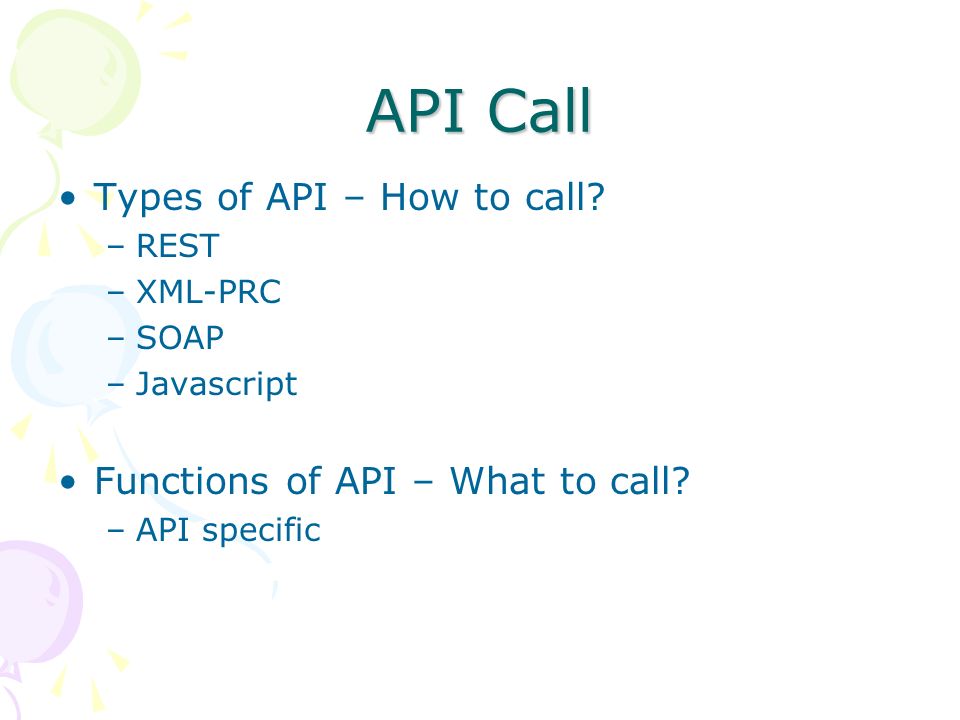 API Call

• Types of API – How to call?
  – REST
  – XML-PRC
  – SOAP
  – Javascript

• Functions of API – What to call?
  – API specific